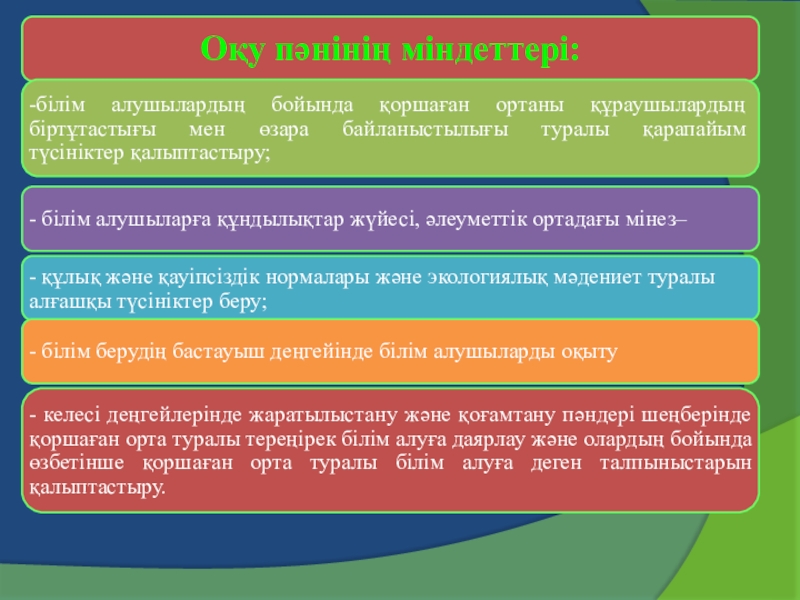 Оқу пәнінің міндеттері:

-білім алушылардың бойында қоршаған ортаны құраушылардың біртұтастығы мен өзара байланыстылығы туралы қарапайым түсініктер қалыптастыру;

- білім алушыларға құндылықтар жүйесі, әлеуметтік ортадағы мінез–

- құлық және қауіпсіздік нормалары және экологиялық мәдениет туралы алғашқы түсініктер беру;

- білім берудің бастауыш деңгейінде білім алушыларды оқыту

- келесі деңгейлерінде жаратылыстану және қоғамтану пәндері шеңберінде қоршаған орта туралы тереңірек білім алуға даярлау және олардың бойында өзбетінше қоршаған орта туралы білім алуға деген талпыныстарын қалыптастыру.